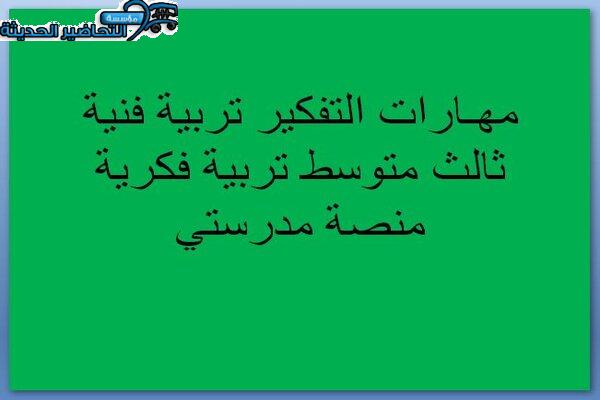 مؤسسة التحاضير الحديثة

مهارات التفكير تربية فنية ثالث متوسط تربية فكرية منصة مدرستي